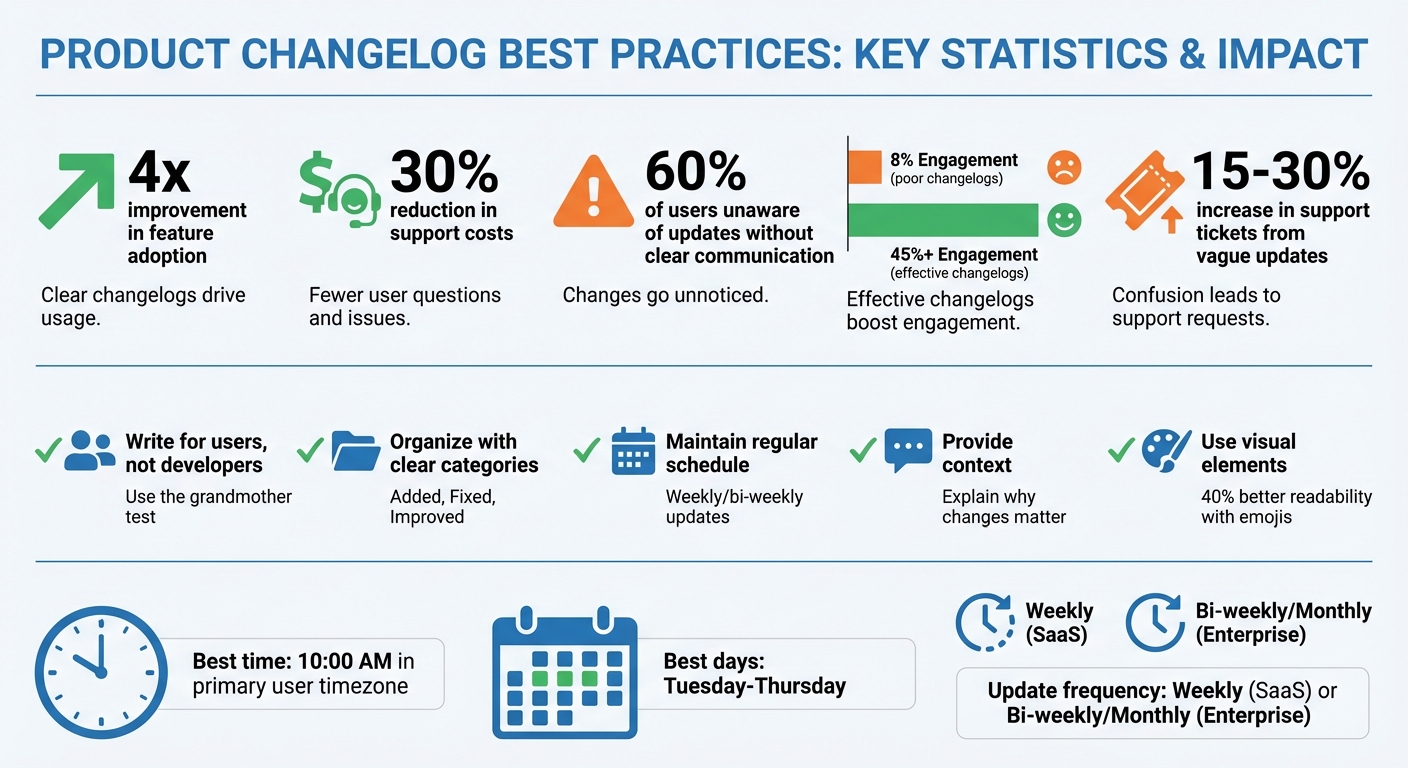 PRODUCT CHANGELOG BEST PRACTICES: KEY STATISTICS & IMPACT

4x
improvement in feature adoption
Clear changelogs drive usage.

30%
reduction in support costs
Fewer user questions and issues.

60%
of users unaware of updates without clear communication
Changes go unnoticed.

8% Engagement
(poor changelogs)
45%+ Engagement
(effective changelogs)
Effective changelogs boost engagement.

15-30%
increase in support tickets from vague updates
Confusion leads to support requests.

Write for users, not developers
Use the grandmother test

Organize with clear categories
Added, Fixed, Improved

Maintain regular schedule
Weekly/bi-weekly updates

Provide context
Explain why changes matter

Use visual elements
40% better readability with emojis

Best time: 10:00 AM in primary user timezone

Best days: Tuesday-Thursday

Weekly (SaaS)

Bi-weekly/Monthly (Enterprise)

Update frequency: Weekly (SaaS) or Bi-weekly/Monthly (Enterprise)